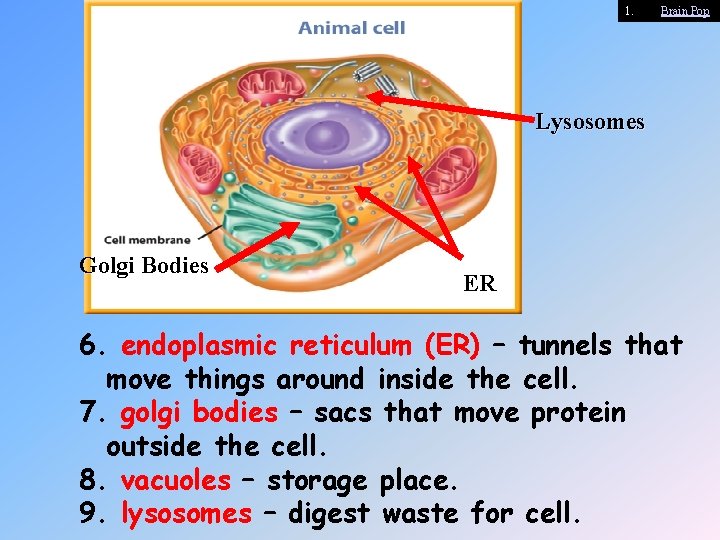 1. Brain Pop

Animal cell

Lysosomes

Cell membrane

Golgi Bodies

ER

6. endoplasmic reticulum (ER) – tunnels that move things around inside the cell.

7. golgi bodies – sacs that move protein outside the cell.

8. vacuoles – storage place.

9. lysosomes – digest waste for cell.